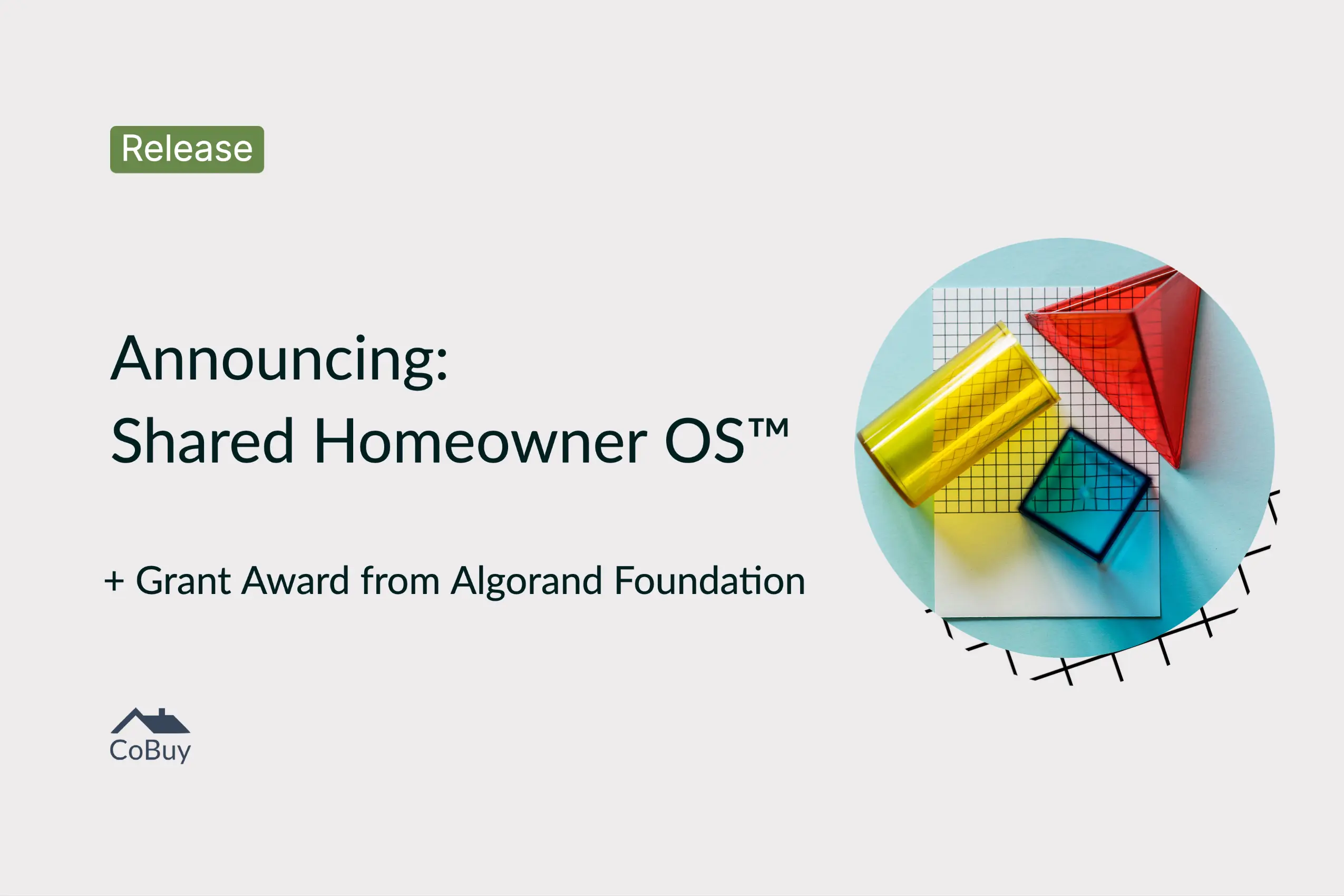 Release

Announcing:
Shared Homeowner OS™

+ Grant Award from Algorand Foundation

CoBuy